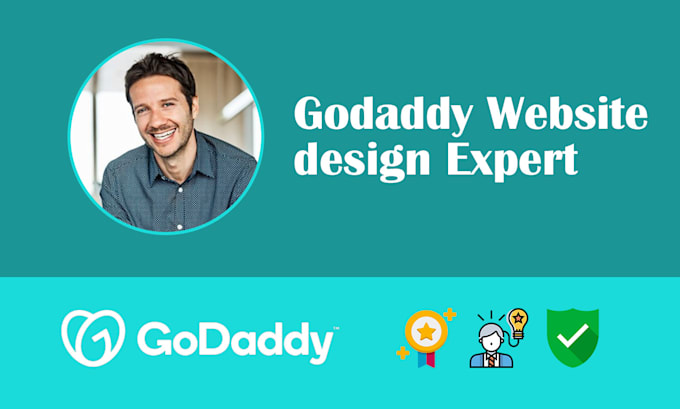 Godaddy Website design Expert

GoDaddy™